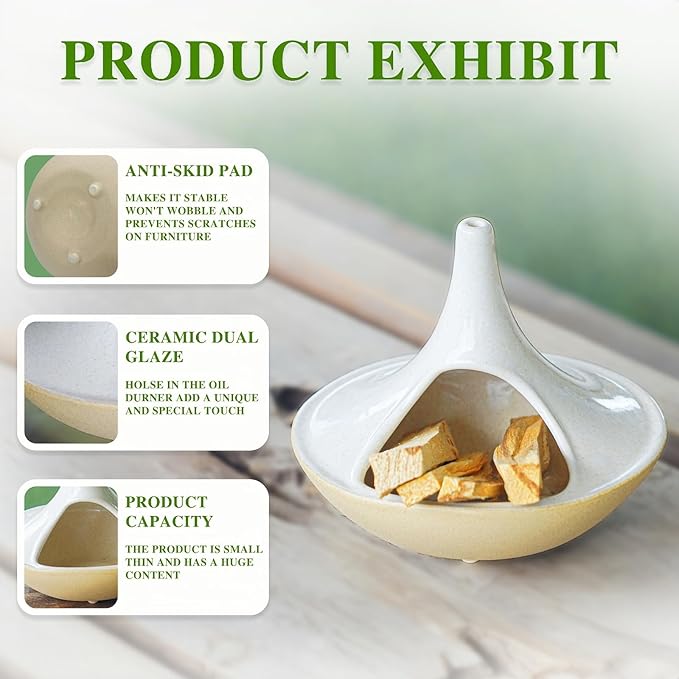 PRODUCT EXHIBIT

ANTI-SKID PAD

MAKES IT STABLE WON'T WOBBLE AND PREVENTS SCRATCHES ON FURNITURE

CERAMIC DUAL GLAZE

HOLSE IN THE OIL DURNER ADD A UNIQUE AND SPECIAL TOUCH

PRODUCT CAPACITY

THE PRODUCT IS SMALL THIN AND HAS A HUGE CONTENT